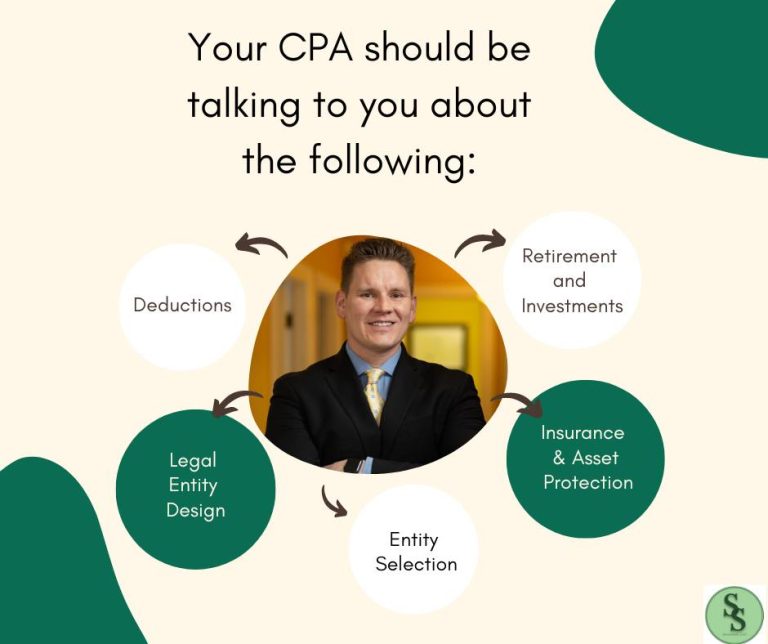 Your CPA should be talking to you about the following:

Deductions

Retirement and Investments

Legal Entity Design

Insurance & Asset Protection

Entity Selection

SS